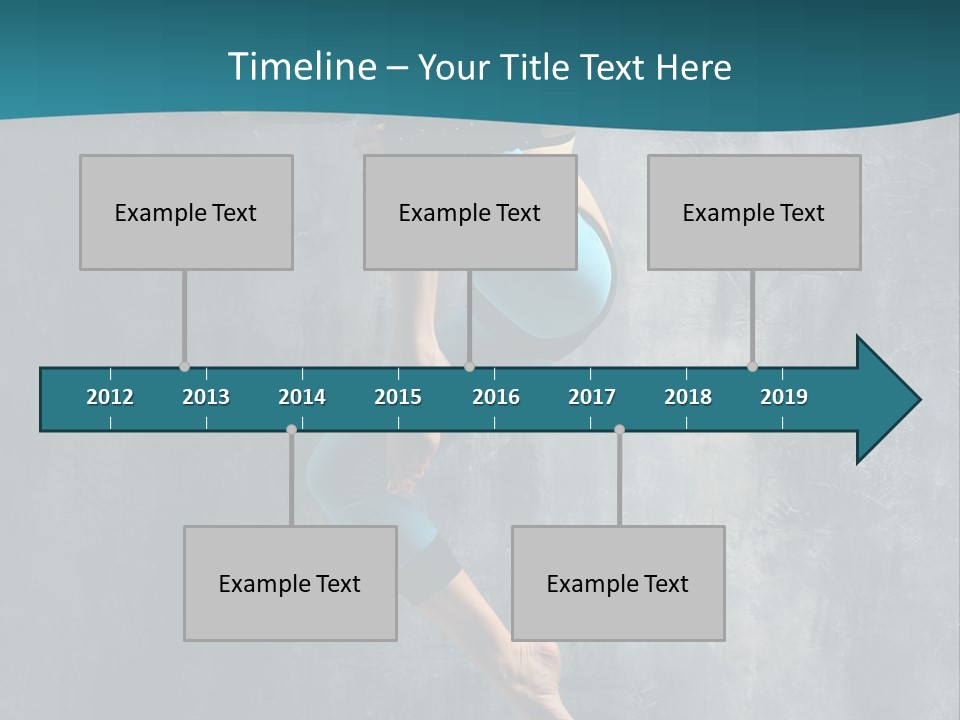 Timeline – Your Title Text Here

Example Text

Example Text

Example Text

2012 2013 2014 2015 2016 2017 2018 2019

Example Text

Example Text